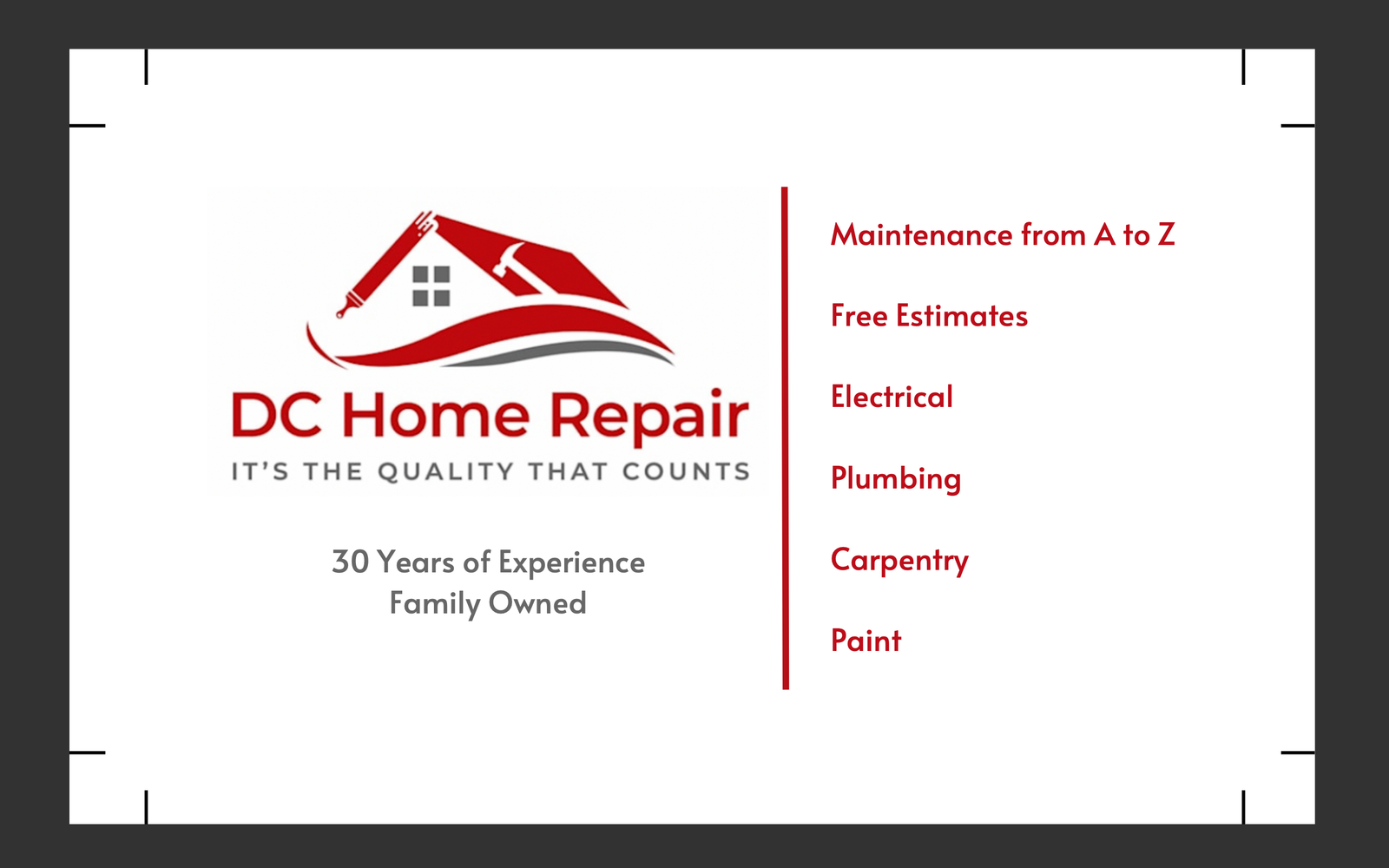 DC Home Repair
IT'S THE QUALITY THAT COUNTS

30 Years of Experience
Family Owned

Maintenance from A to Z

Free Estimates

Electrical

Plumbing

Carpentry

Paint